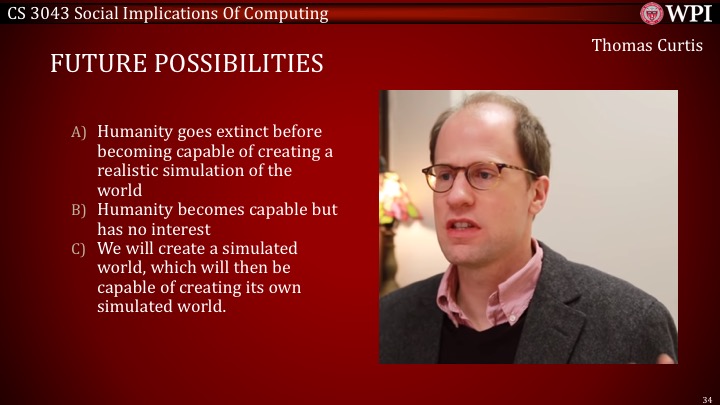 CS 3043 Social Implications Of Computing

WPI

Thomas Curtis

FUTURE POSSIBILITIES

A) Humanity goes extinct before becoming capable of creating a realistic simulation of the world
B) Humanity becomes capable but has no interest
C) We will create a simulated world, which will then be capable of creating its own simulated world.

34